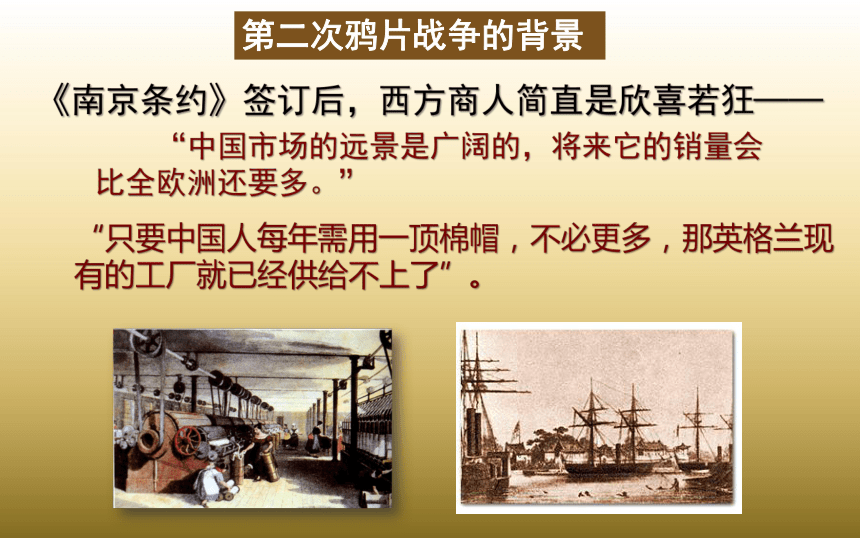 第二次鸦片战争的背景

《南京条约》签订后，西方商人简直是欣喜若狂——

“中国市场的远景是广阔的，将来它的销量会比全欧洲还要多。”

“只要中国人每年需用一顶棉帽，不必更多，那英格兰现有的工厂就已经供给不上了”。